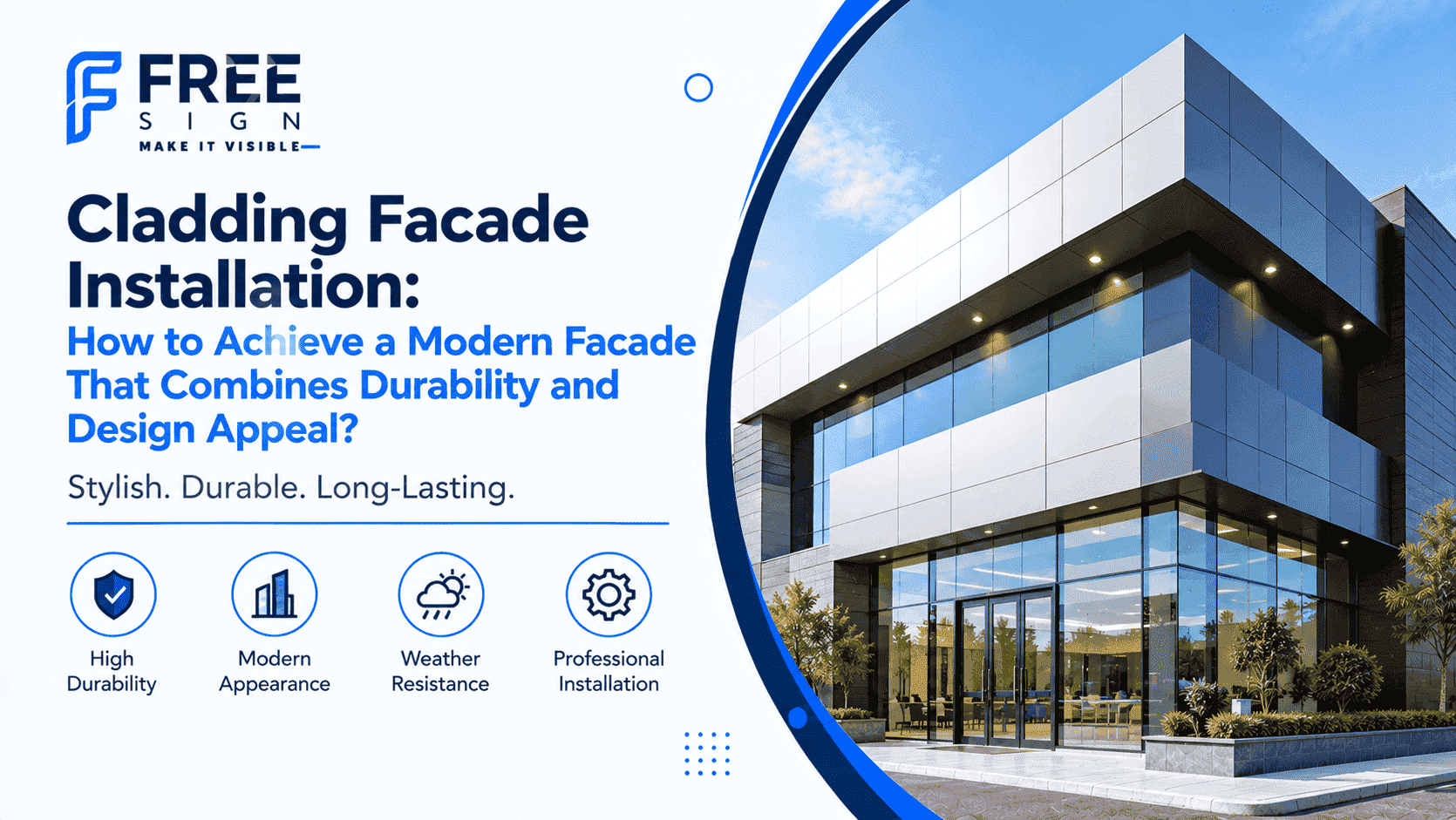 FREE
SIGN
MAKE IT VISIBLE

Cladding Facade Installation:
How to Achieve a Modern Facade That Combines Durability and Design Appeal?

Stylish. Durable. Long-Lasting.

High Durability

Modern Appearance

Weather Resistance

Professional Installation